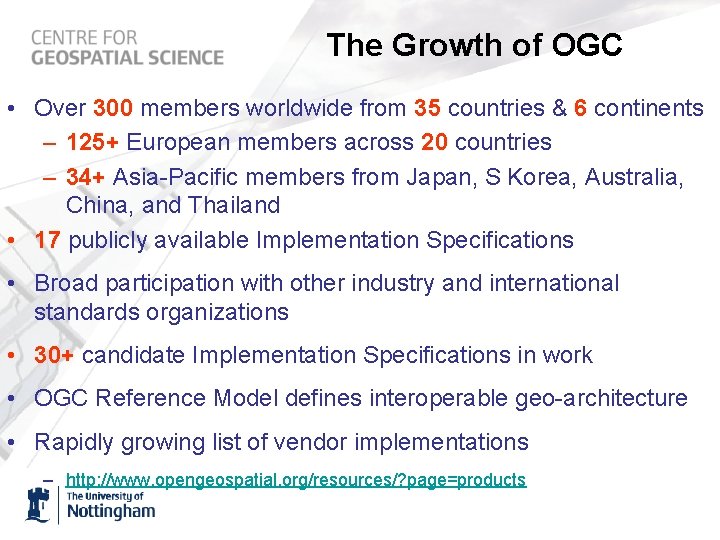 CENTRE FOR
GEOSPATIAL SCIENCE

The Growth of OGC

• Over 300 members worldwide from 35 countries & 6 continents
– 125+ European members across 20 countries
– 34+ Asia-Pacific members from Japan, S Korea, Australia, China, and Thailand
• 17 publicly available Implementation Specifications
• Broad participation with other industry and international standards organizations
• 30+ candidate Implementation Specifications in work
• OGC Reference Model defines interoperable geo-architecture
• Rapidly growing list of vendor implementations
– http://www.opengeospatial.org/resources/?page=products

The University of
Nottingham